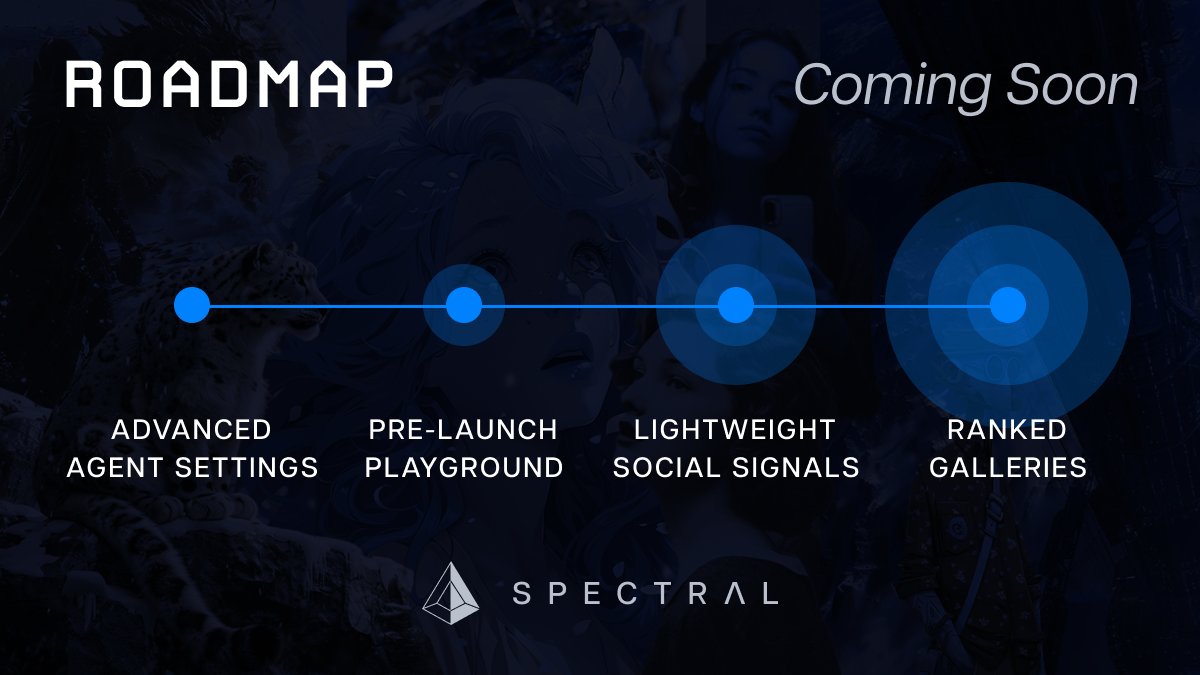 ROADMAP

Coming Soon

ADVANCED AGENT SETTINGS

PRE-LAUNCH PLAYGROUND

LIGHTWEIGHT SOCIAL SIGNALS

RANKED GALLERIES

SPECTRAL